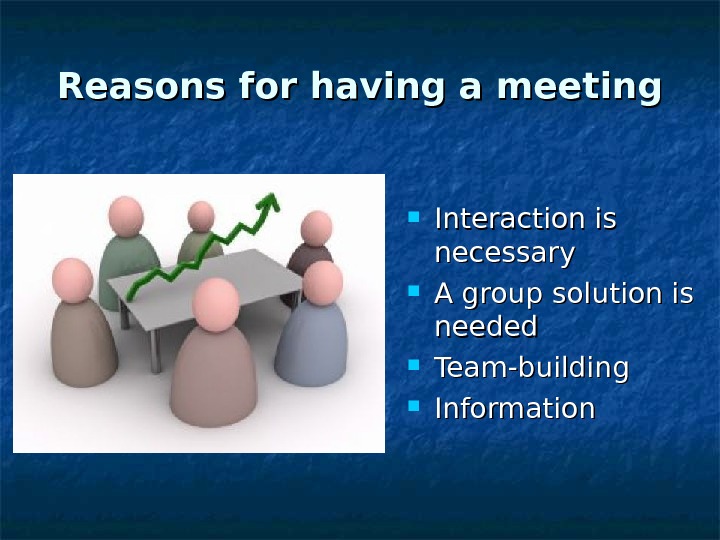 Reasons for having a meeting

- Interaction is necessary
- A group solution is needed
- Team-building
- Information